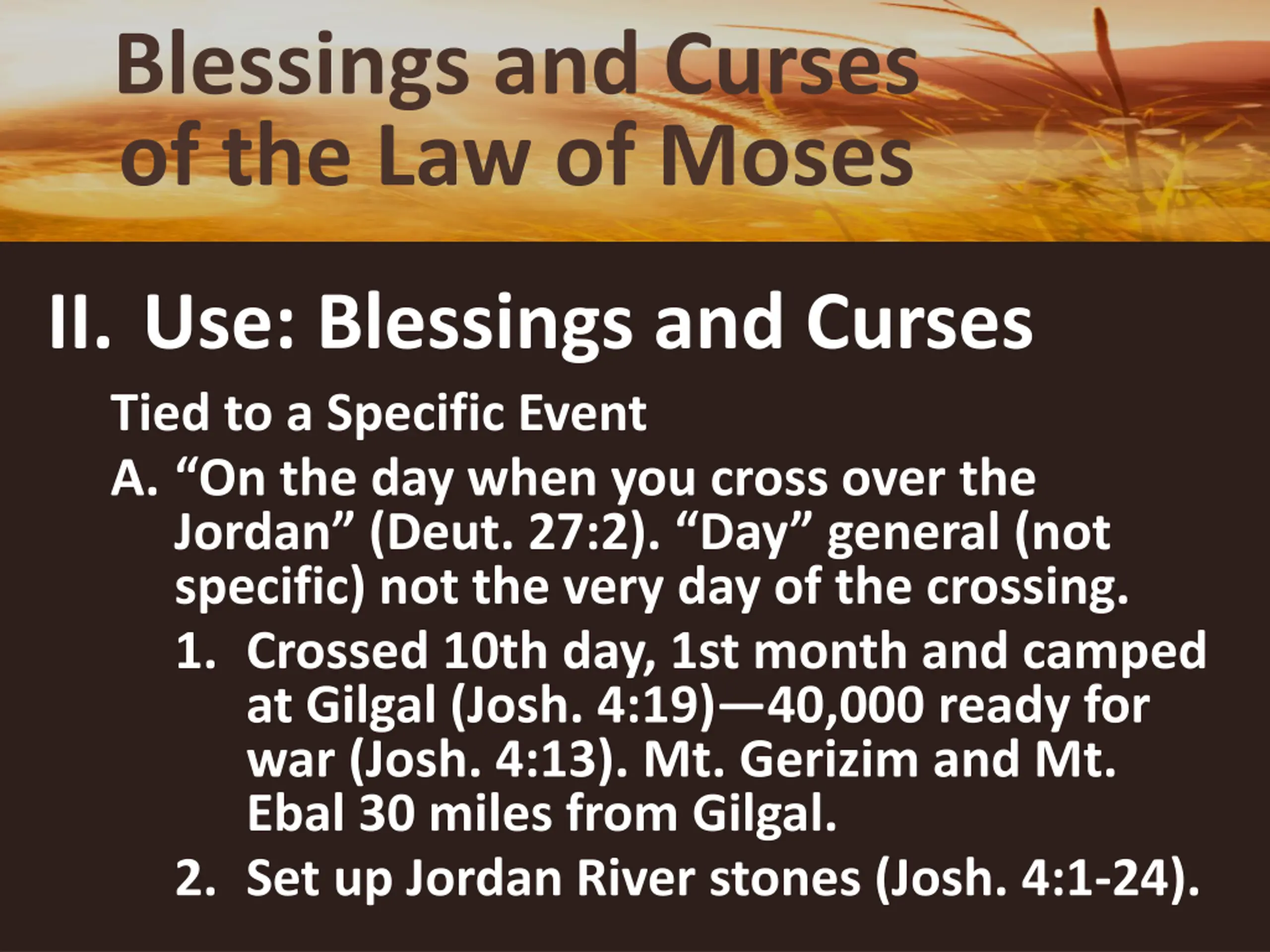 Blessings and Curses of the Law of Moses

II. Use: Blessings and Curses

Tied to a Specific Event

A. “On the day when you cross over the Jordan” (Deut. 27:2). “Day” general (not specific) not the very day of the crossing.

1. Crossed 10th day, 1st month and camped at Gilgal (Josh. 4:19)—40,000 ready for war (Josh. 4:13). Mt. Gerizim and Mt. Ebal 30 miles from Gilgal.

2. Set up Jordan River stones (Josh. 4:1-24).